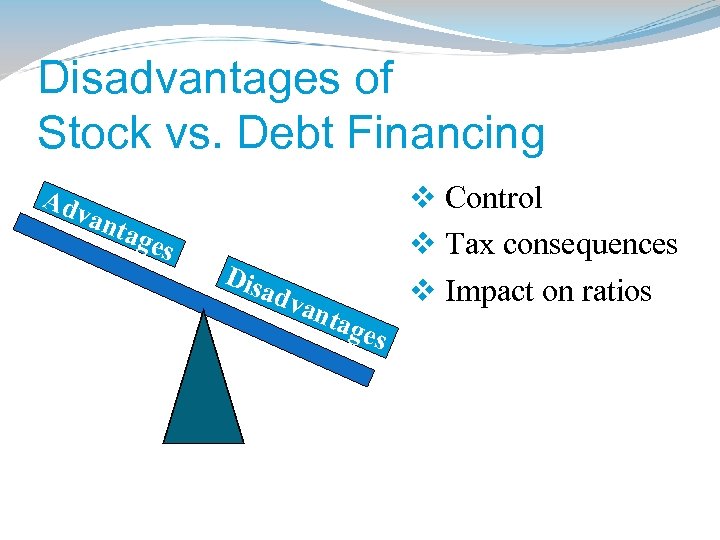 Disadvantages of Stock vs. Debt Financing

Advantages

Disadvantages

❖ Control
❖ Tax consequences
❖ Impact on ratios